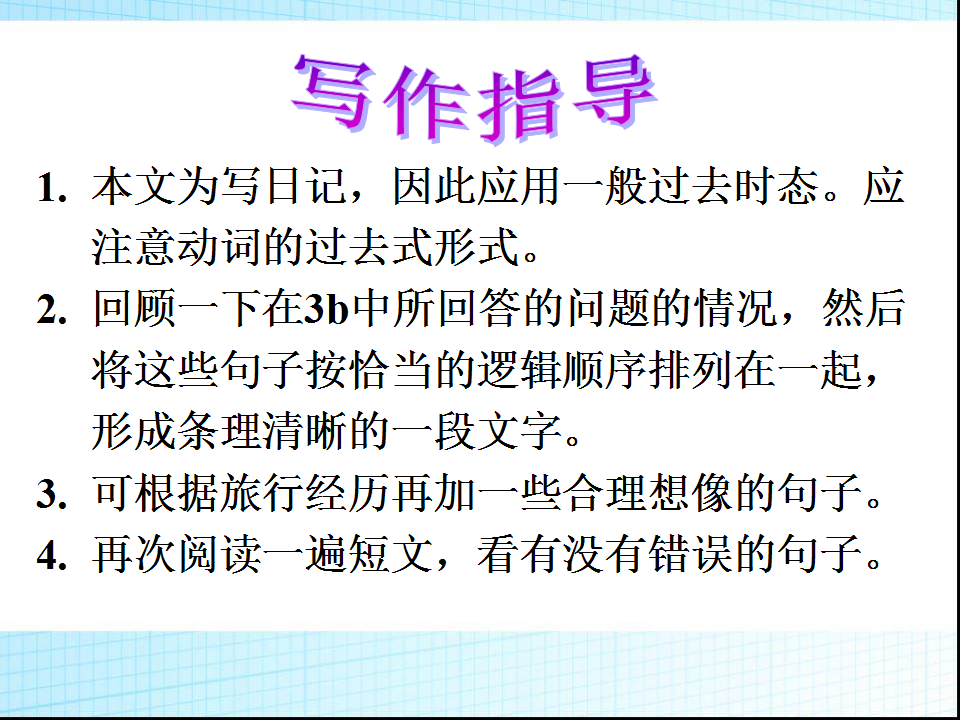 写作指导

1. 本文为写日记，因此应用一般过去时态。应注意动词的过去式形式。

2. 回顾一下在3b中所回答的问题的情况，然后将这些句子按恰当的逻辑顺序排列在一起，形成条理清晰的一段文字。

3. 可根据旅行经历再加一些合理想像的句子。

4. 再次阅读一遍短文，看有没有错误的句子。